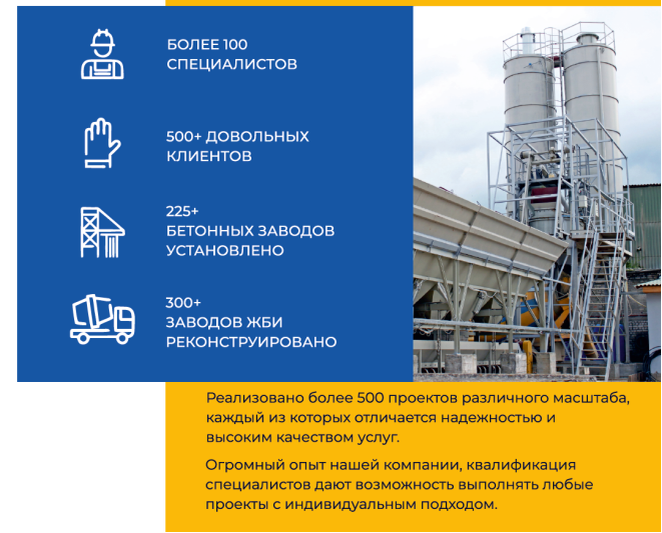 БОЛЕЕ 100
СПЕЦИАЛИСТОВ

500+ ДОВОЛЬНЫХ
КЛИЕНТОВ

225+
БЕТОННЫХ ЗАВОДОВ
УСТАНОВЛЕНО

300+
ЗАВОДОВ ЖБИ
РЕКОНСТРУИРОВАНО

Реализовано более 500 проектов различного масштаба, каждый из которых отличается надежностью и высоким качеством услуг.

Огромный опыт нашей компании, квалификация специалистов дают возможность выполнять любые проекты с индивидуальным подходом.